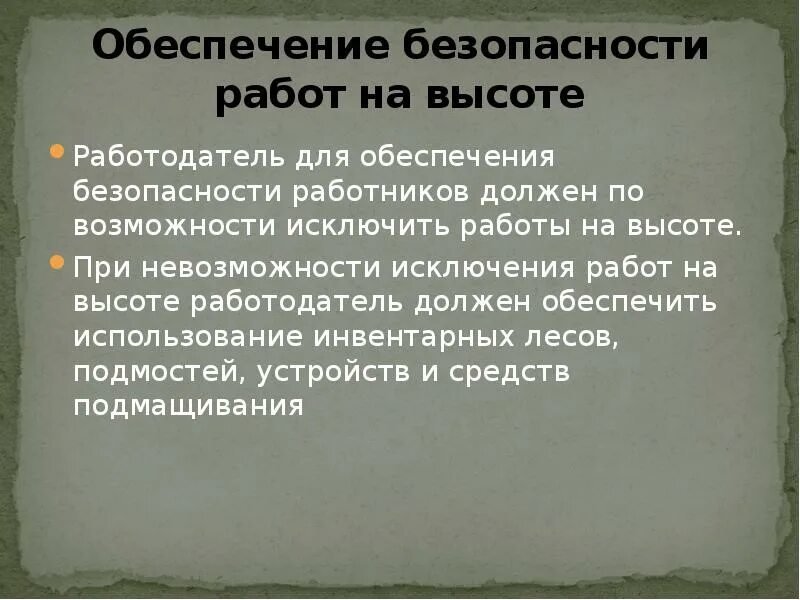 Обеспечение безопасности работ на высоте

Работодатель для обеспечения безопасности работников должен по возможности исключить работы на высоте.

При невозможности исключения работ на высоте работодатель должен обеспечить использование инвентарных лесов, подмостей, устройств и средств подмащивания